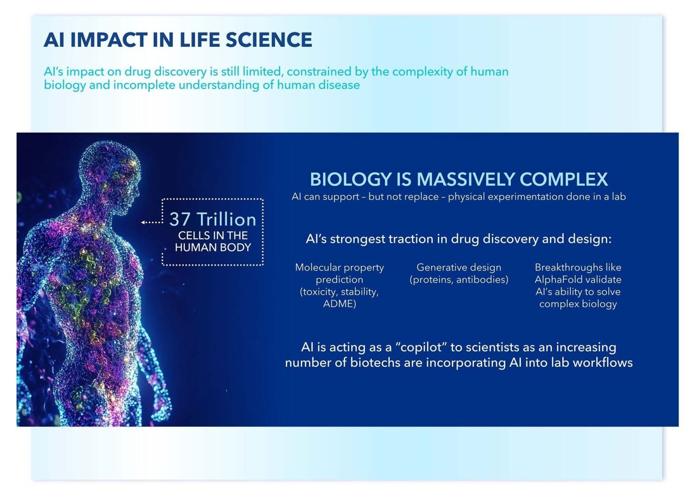 AI IMPACT IN LIFE SCIENCE

AI's impact on drug discovery is still limited, constrained by the complexity of human biology and incomplete understanding of human disease

37 Trillion
CELLS IN THE HUMAN BODY

BIOLOGY IS MASSIVELY COMPLEX
AI can support – but not replace – physical experimentation done in a lab

AI's strongest traction in drug discovery and design:

Molecular property prediction (toxicity, stability, ADME)

Generative design (proteins, antibodies)

Breakthroughs like AlphaFold validate AI's ability to solve complex biology

AI is acting as a "copilot" to scientists as an increasing number of biotechs are incorporating AI into lab workflows